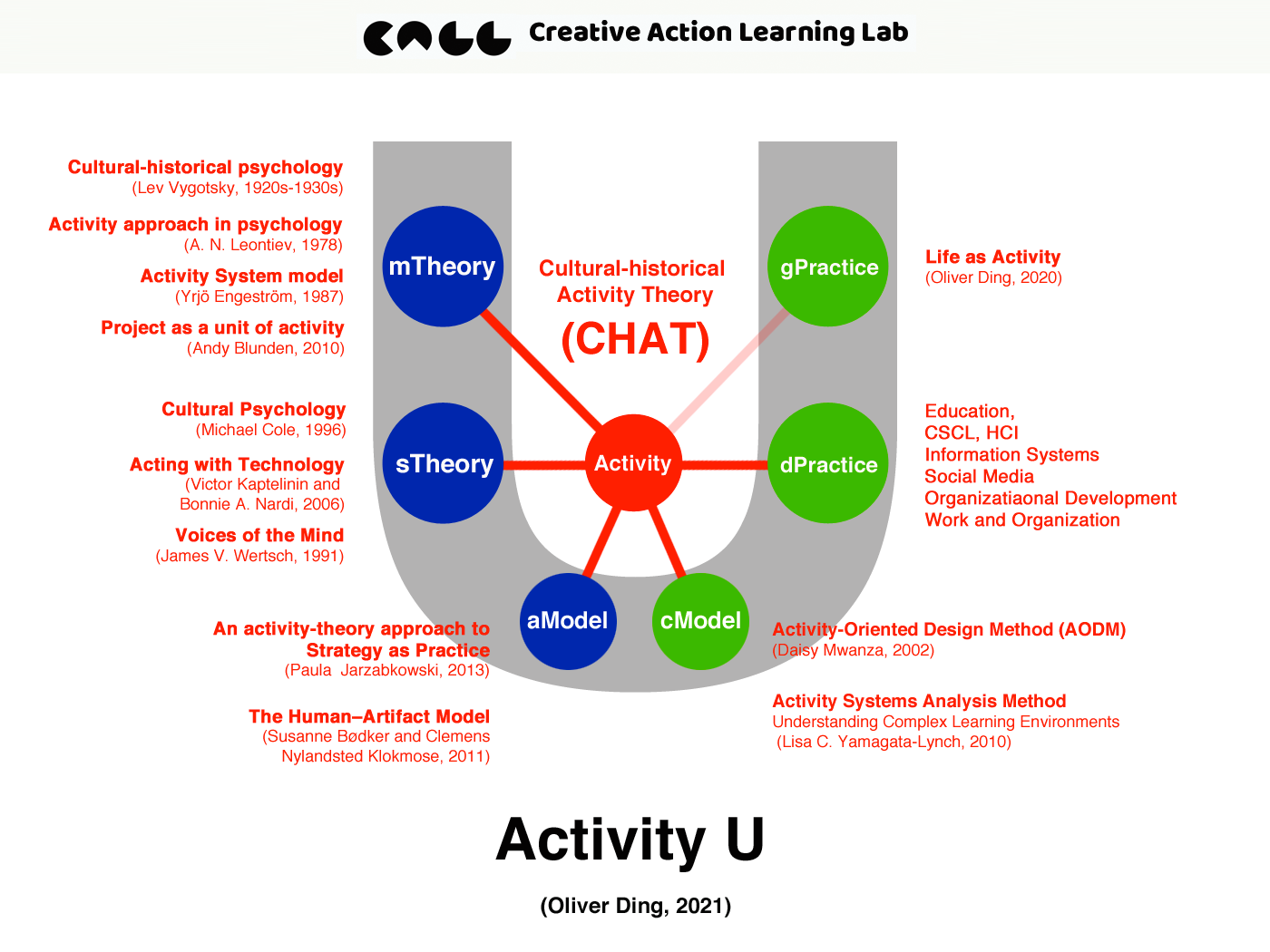 CALL Creative Action Learning Lab

Cultural-historical psychology
(Lev Vygotsky, 1920s-1930s)

Activity approach in psychology
(A. N. Leontiev, 1978)

Activity System model
(Yrjö Engeström, 1987)

Project as a unit of activity
(Andy Blunden, 2010)

Cultural Psychology
(Michael Cole, 1996)

Acting with Technology
(Victor Kaptelinin and Bonnie A. Nardi, 2006)

Voices of the Mind
(James V. Wertsch, 1991)

An activity-theory approach to Strategy as Practice
(Paula Jarzabkowski, 2013)

The Human–Artifact Model
(Susanne Bødker and Clemens Nylandsted Klokmose, 2011)

mTheory

sTheory

aModel

Cultural-historical Activity Theory
(CHAT)

Activity

cModel

gPractice

dPractice

Life as Activity
(Oliver Ding, 2020)

Education,
CSCL, HCI
Information Systems
Social Media
Organizatiaonal Development
Work and Organization

Activity-Oriented Design Method (AODM)
(Daisy Mwanza, 2002)

Activity Systems Analysis Method
Understanding Complex Learning Environments
(Lisa C. Yamagata-Lynch, 2010)

Activity U

(Oliver Ding, 2021)